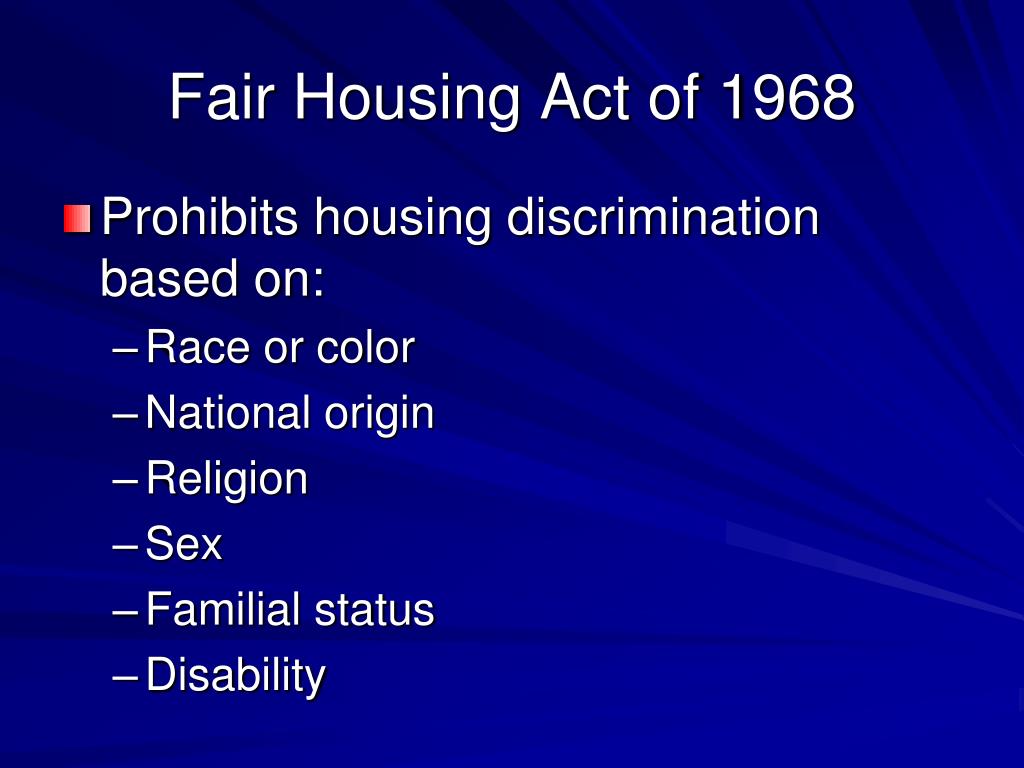 Fair Housing Act of 1968

Prohibits housing discrimination based on:
– Race or color
– National origin
– Religion
– Sex
– Familial status
– Disability